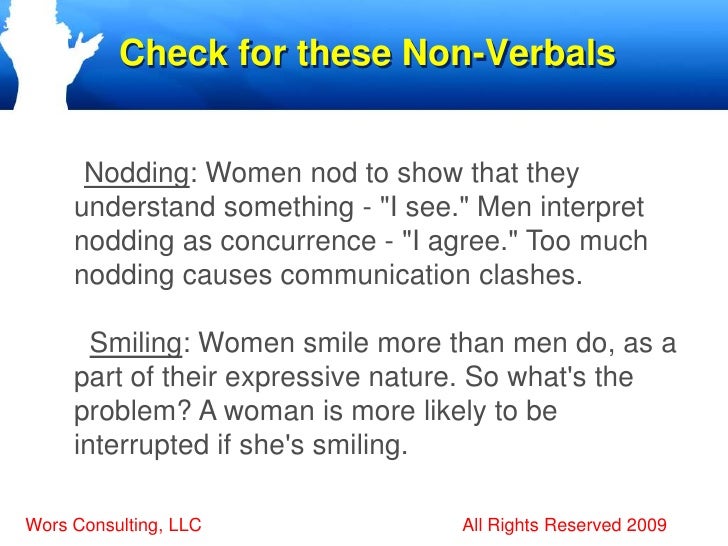 Check for these Non-Verbals

Nodding: Women nod to show that they understand something - "I see." Men interpret nodding as concurrence - "I agree." Too much nodding causes communication clashes.

Smiling: Women smile more than men do, as a part of their expressive nature. So what's the problem? A woman is more likely to be interrupted if she's smiling.

Wors Consulting, LLC

All Rights Reserved 2009